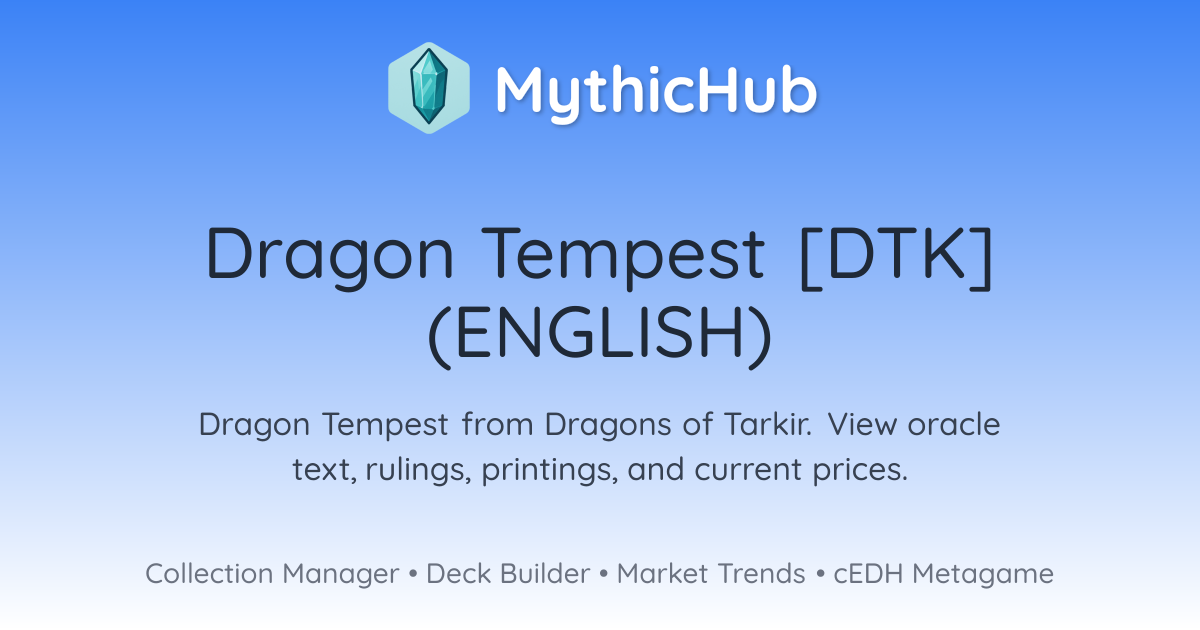 MythicHub

Dragon Tempest [DTK] (ENGLISH)

Dragon Tempest from Dragons of Tarkir. View oracle text, rulings, printings, and current prices.

Collection Manager • Deck Builder • Market Trends • cEDH Metagame